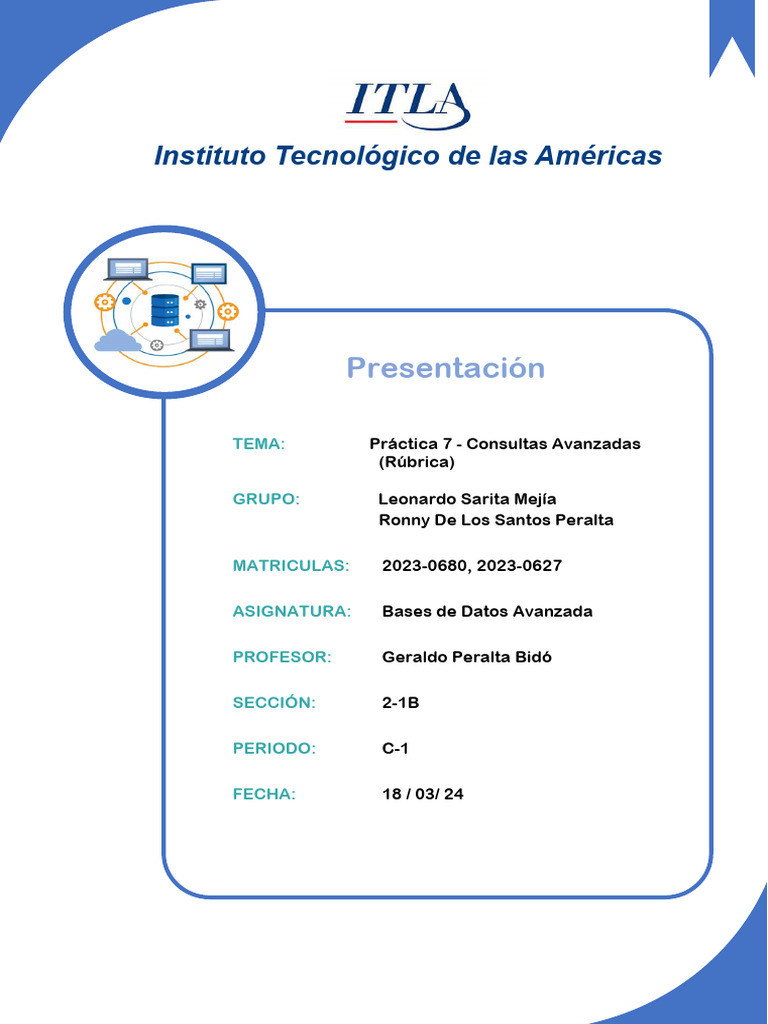 ITLA

Instituto Tecnológico de las Américas

Presentación

TEMA: Práctica 7 - Consultas Avanzadas (Rúbrica)

GRUPO: Leonardo Sarita Mejía
Ronny De Los Santos Peralta

MATRICULAS: 2023-0680, 2023-0627

ASIGNATURA: Bases de Datos Avanzada

PROFESOR: Geraldo Peralta Bidó

SECCIÓN: 2-1B

PERIODO: C-1

FECHA: 18 / 03/ 24